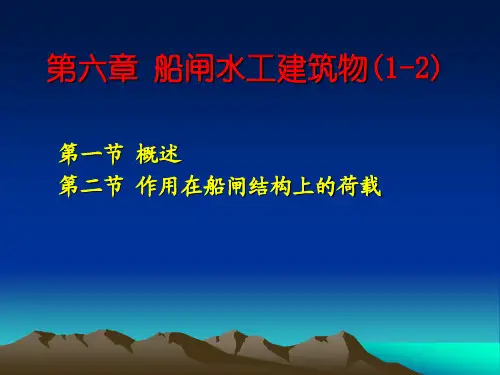 第六章 船闸水工建筑物(1-2)

第一节 概述
第二节 作用在船闸结构上的荷载